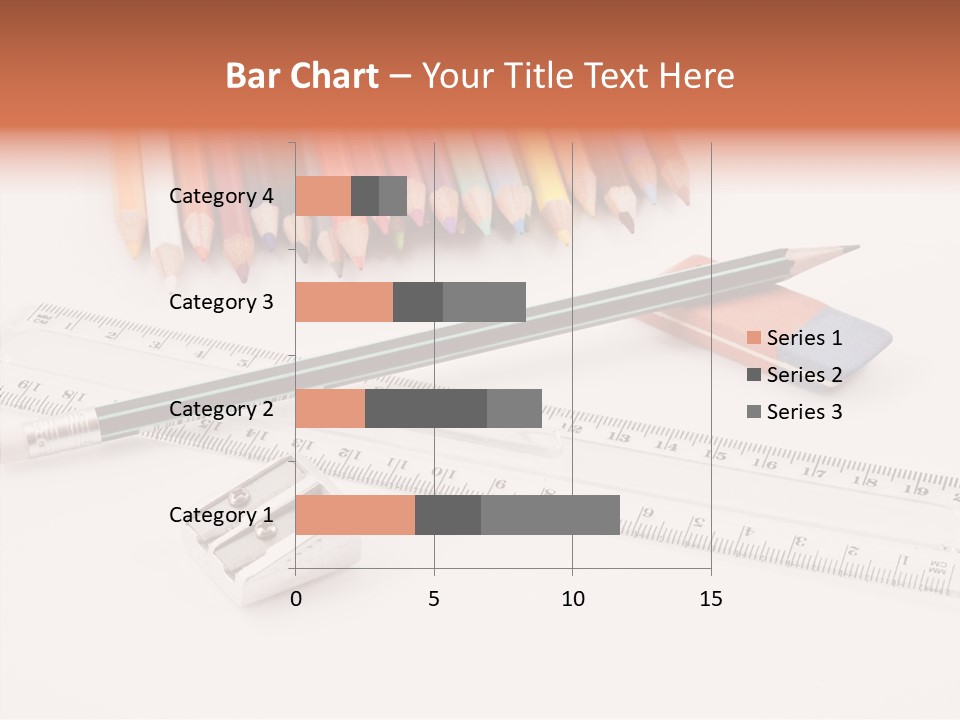 Bar Chart – Your Title Text Here

Category 4
Category 3
Category 2
Category 1

0 5 10 15

Series 1
Series 2
Series 3